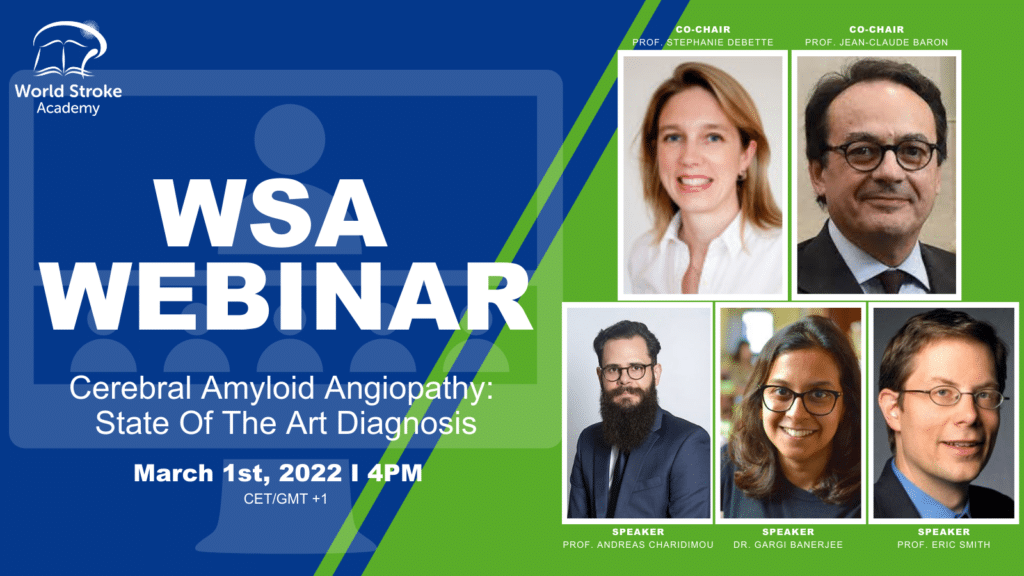 World Stroke Academy

WSA WEBINAR

Cerebral Amyloid Angiopathy: State Of The Art Diagnosis

March 1st, 2022 I 4PM
CET/GMT +1

CO-CHAIR
PROF. STEPHANIE DEBETTE

CO-CHAIR
PROF. JEAN-CLAUDE BARON

SPEAKER
PROF. ANDREAS CHARIDIMOU

SPEAKER
DR. GARGI BANERJEE

SPEAKER
PROF. ERIC SMITH